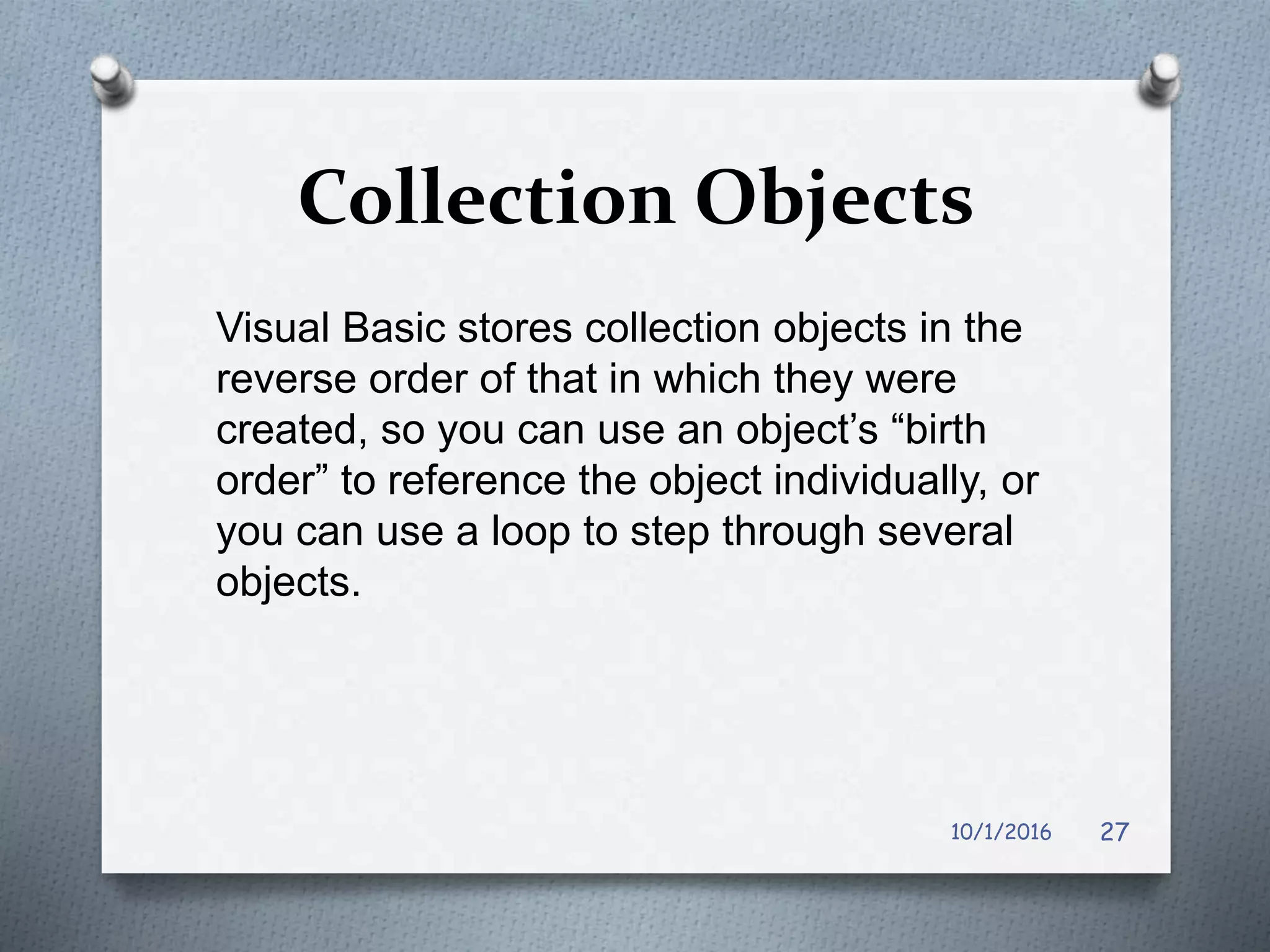 Collection Objects

Visual Basic stores collection objects in the reverse order of that in which they were created, so you can use an object’s “birth order” to reference the object individually, or you can use a loop to step through several objects.

10/1/2016 27